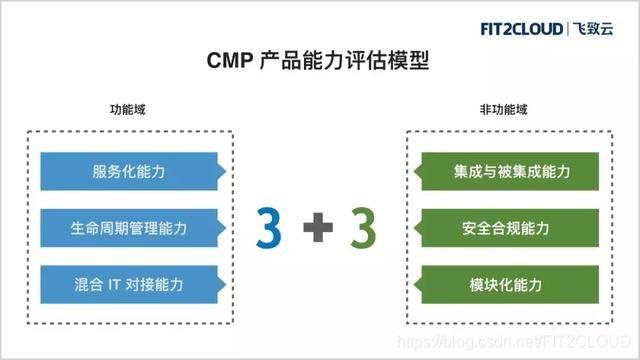 FIT2CLOUD | 飞致云

CMP 产品能力评估模型

功能域

服务化能力

生命周期管理能力

混合 IT 对接能力

3 + 3

非功能域

集成与被集成能力

安全合规能力

模块化能力

https://blog.csdn.net/FIT2CLOUD